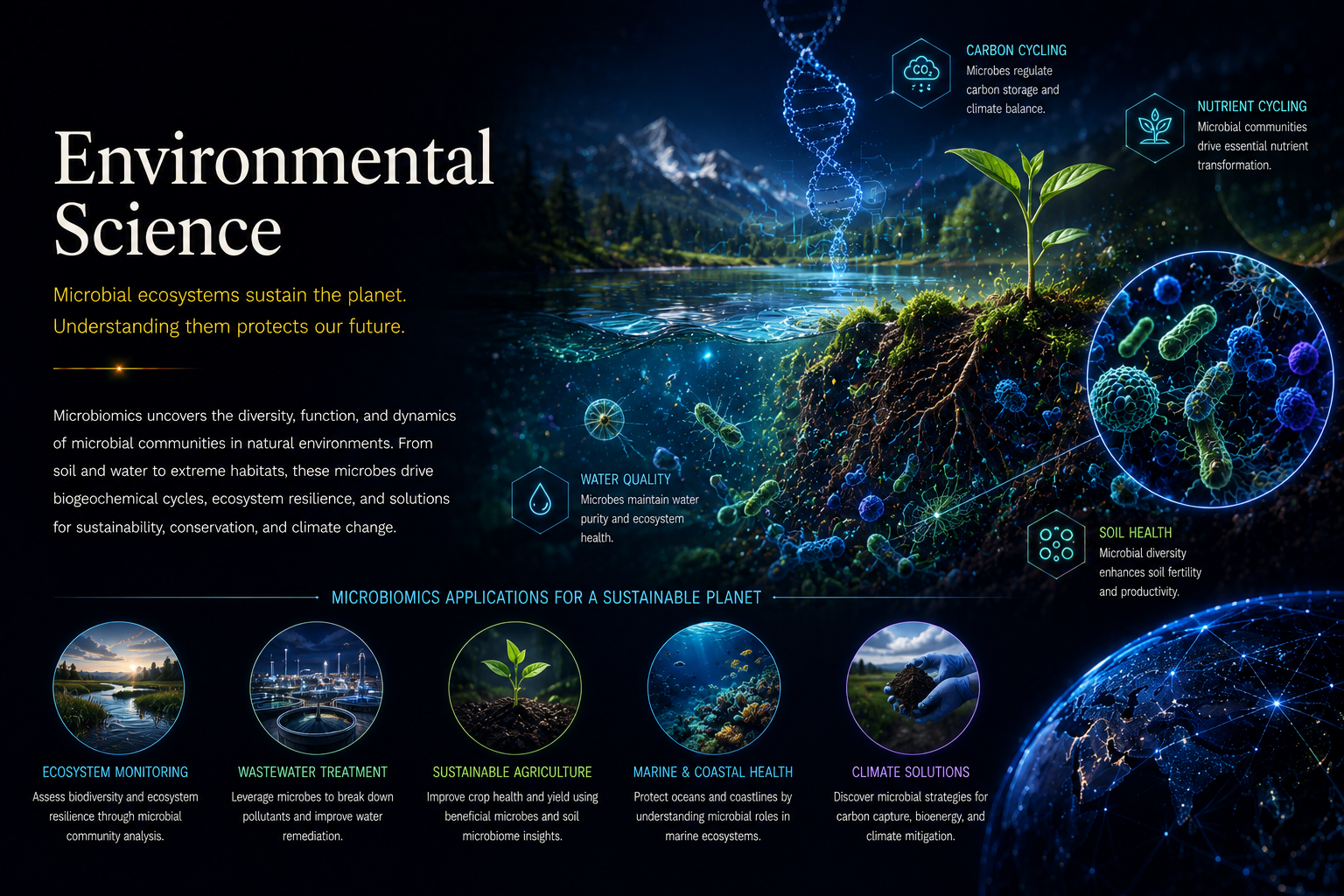 Environmental Science

Microbial ecosystems sustain the planet. Understanding them protects our future.

Microbiomics uncovers the diversity, function, and dynamics of microbial communities in natural environments. From soil and water to extreme habitats, these microbes drive biogeochemical cycles, ecosystem resilience, and solutions for sustainability, conservation, and climate change.

$CO_2$

CARBON CYCLING
Microbes regulate carbon storage and climate balance.

NUTRIENT CYCLING
Microbial communities drive essential nutrient transformation.

WATER QUALITY
Microbes maintain water purity and ecosystem health.

SOIL HEALTH
Microbial diversity enhances soil fertility and productivity.

MICROBIOMICS APPLICATIONS FOR A SUSTAINABLE PLANET

ECOSYSTEM MONITORING
Assess biodiversity and ecosystem resilience through microbial community analysis.

WASTEWATER TREATMENT
Leverage microbes to break down pollutants and improve water remediation.

SUSTAINABLE AGRICULTURE
Improve crop health and yield using beneficial microbes and soil microbiome insights.

MARINE & COASTAL HEALTH
Protect oceans and coastlines by understanding microbial roles in marine ecosystems.

CLIMATE SOLUTIONS
Discover microbial strategies for carbon capture, bioenergy, and climate mitigation.